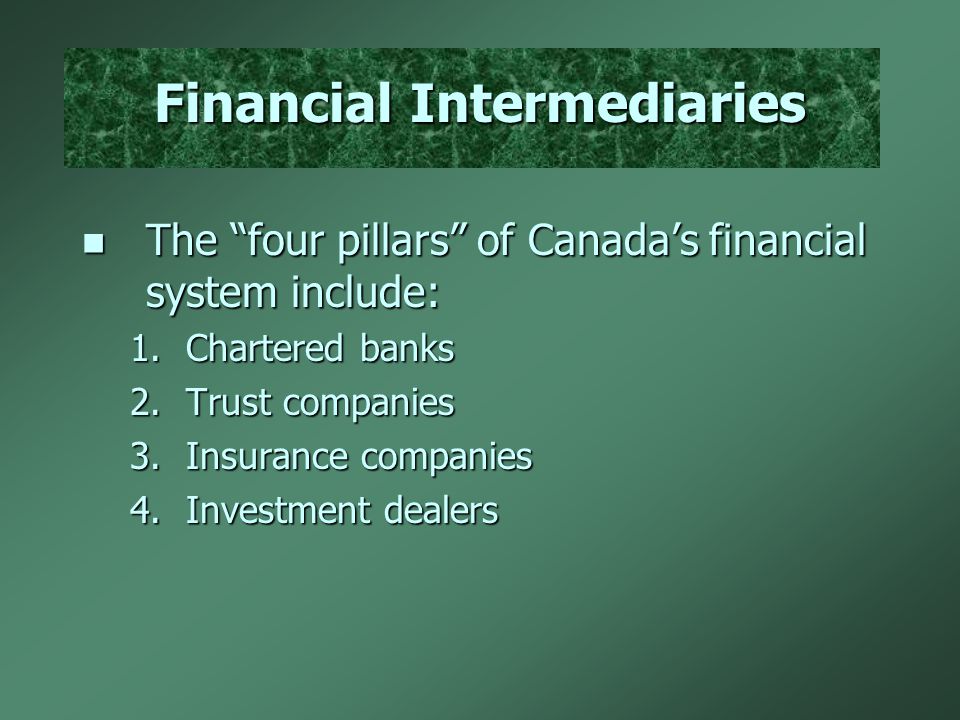 Financial Intermediaries

The “four pillars” of Canada’s financial system include:

1. Chartered banks
2. Trust companies
3. Insurance companies
4. Investment dealers